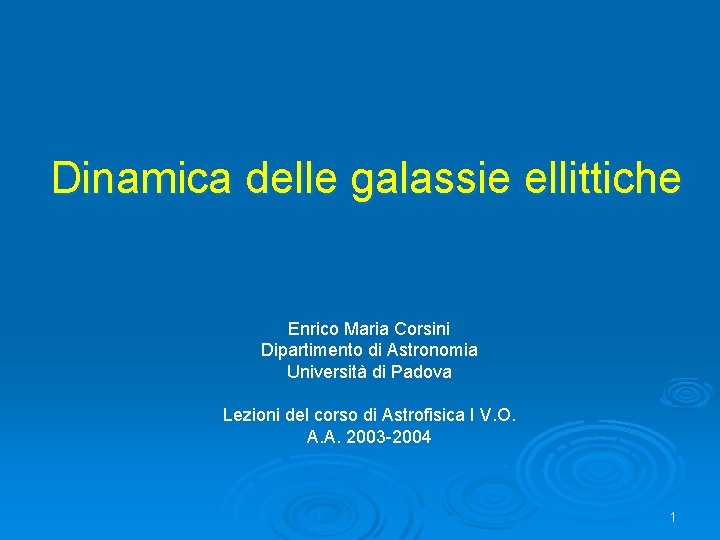 Dinamica delle galassie ellittiche

Enrico Maria Corsini
Dipartimento di Astronomia
Università di Padova

Lezioni del corso di Astrofisica I V.O.
A.A. 2003-2004

1